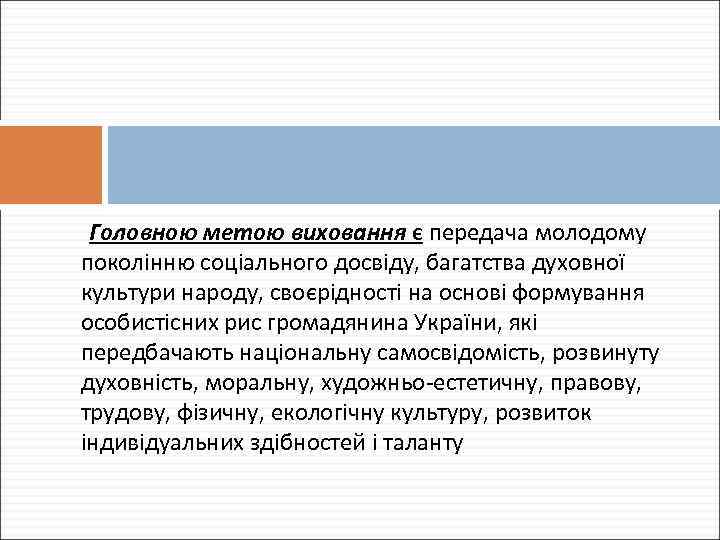 Головною метою виховання є передача молодому поколінню соціального досвіду, багатства духовної культури народу, своєрідності на основі формування особистісних рис громадянина України, які передбачають національну самосвідомість, розвинуту духовність, моральну, художньо-естетичну, правову, трудову, фізичну, екологічну культуру, розвиток індивідуальних здібностей і таланту